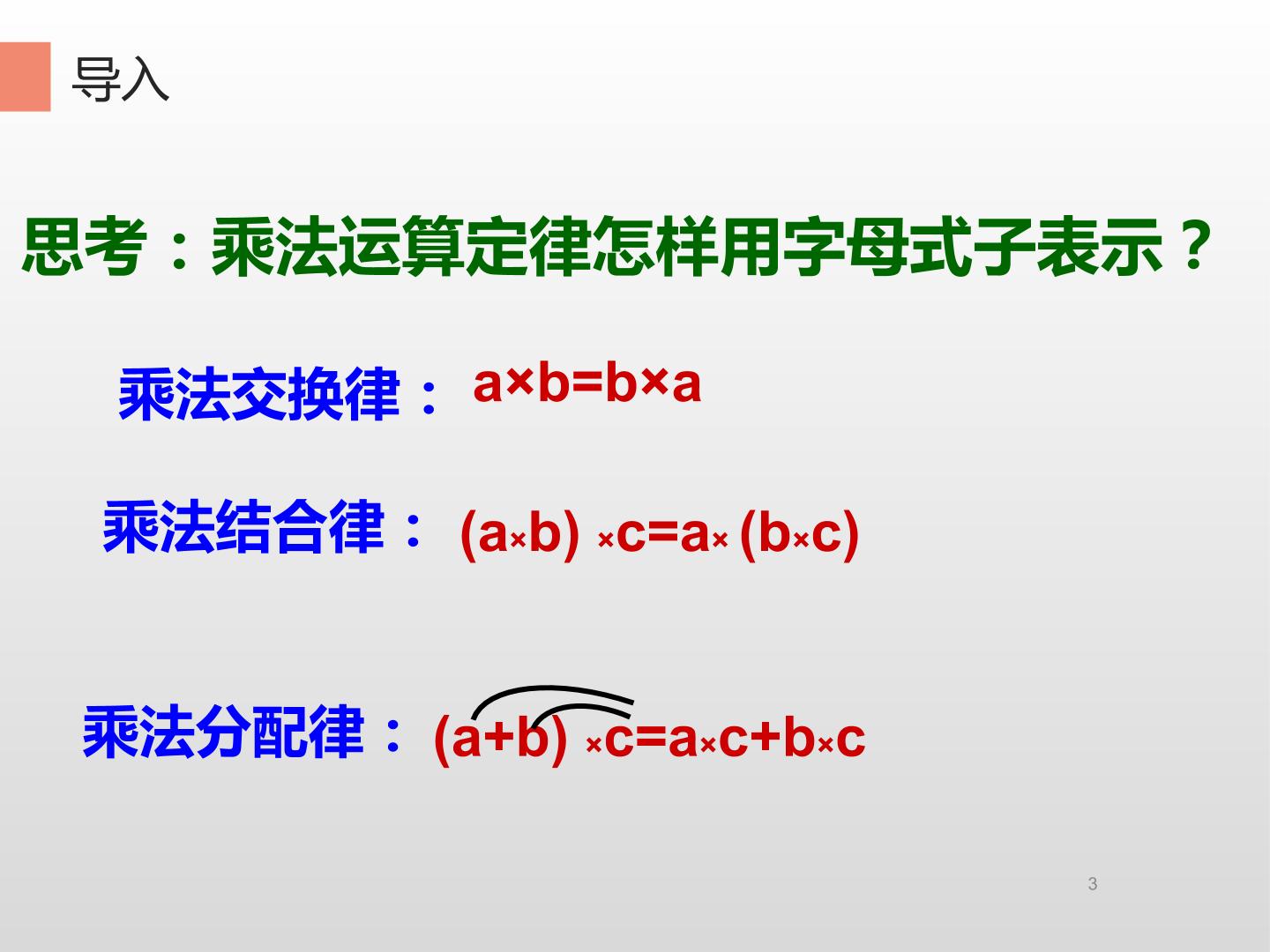 导入

思考：乘法运算定律怎样用字母式子表示？

乘法交换律：$a \times b = b \times a$

乘法结合律：$(a \times b) \times c = a \times (b \times c)$

乘法分配律：$(a+b) \times c = a \times c + b \times c$

3